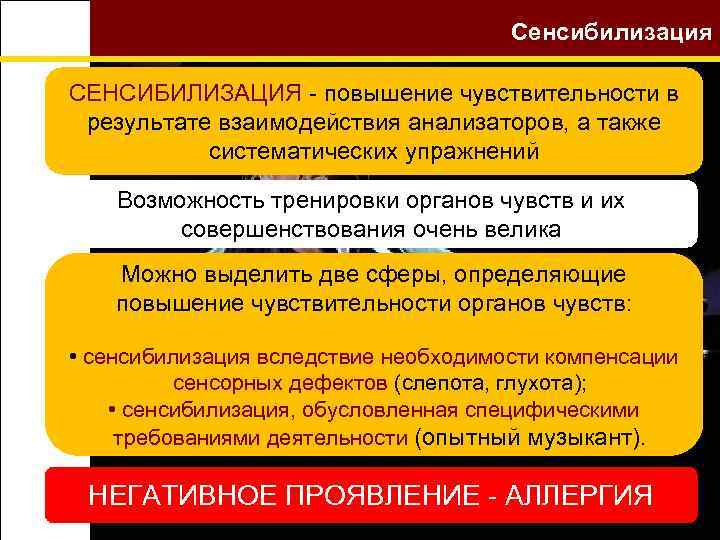 Сенсибилизация

СЕНСИБИЛИЗАЦИЯ - повышение чувствительности в результате взаимодействия анализаторов, а также систематических упражнений

Возможность тренировки органов чувств и их совершенствования очень велика

Можно выделить две сферы, определяющие повышение чувствительности органов чувств:

• сенсибилизация вследствие необходимости компенсации сенсорных дефектов (слепота, глухота);
• сенсибилизация, обусловленная специфическими требованиями деятельности (опытный музыкант).

НЕГАТИВНОЕ ПРОЯВЛЕНИЕ - АЛЛЕРГИЯ